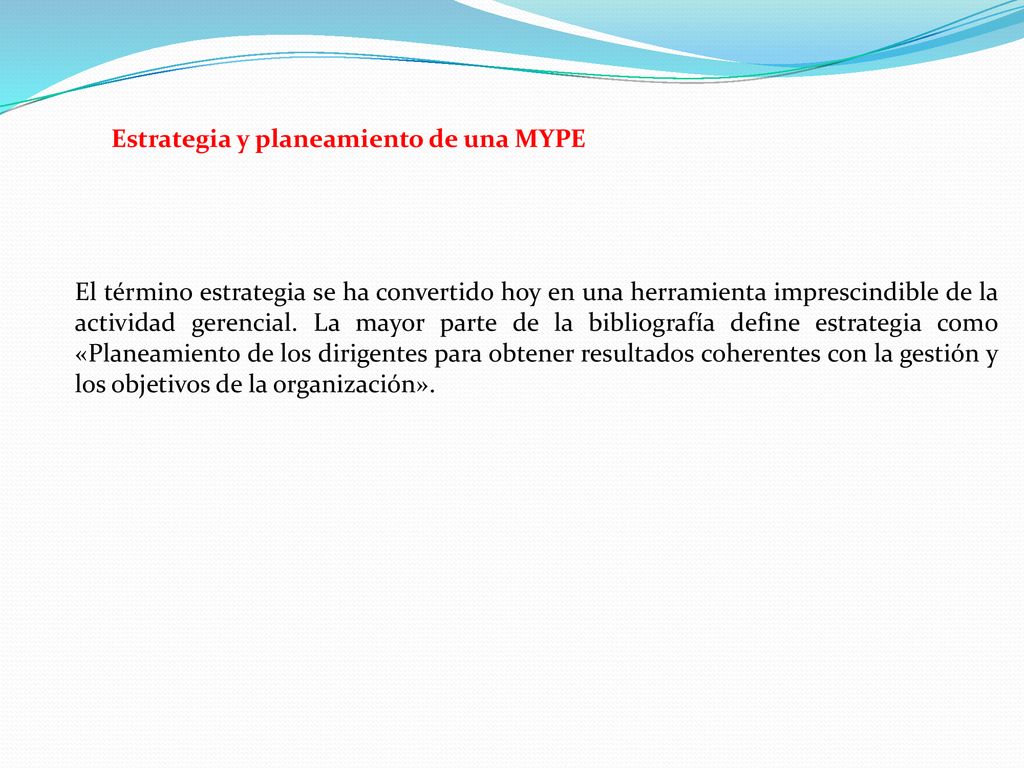 Estrategia y planeamiento de una MYPE

El término estrategia se ha convertido hoy en una herramienta imprescindible de la actividad gerencial. La mayor parte de la bibliografía define estrategia como «Planeamiento de los dirigentes para obtener resultados coherentes con la gestión y los objetivos de la organización».